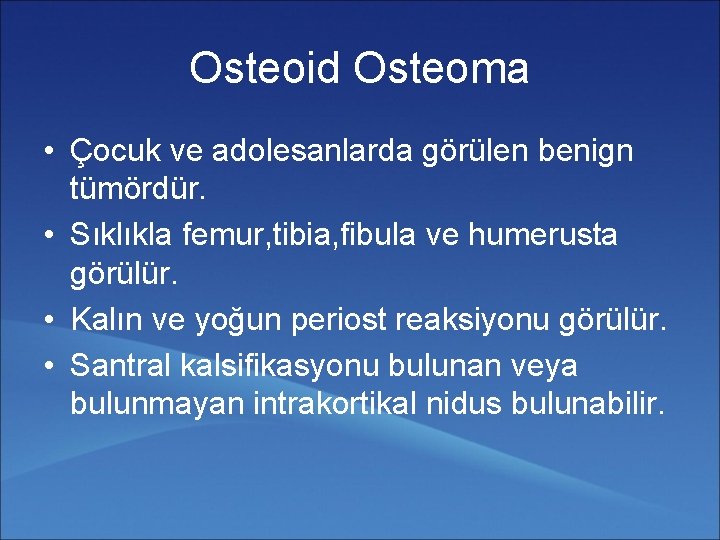 Osteoid Osteoma

• Çocuk ve adolesanlarda görülen benign tümördür.
• Sıklıkla femur,tibia,fibula ve humerusta görülür.
• Kalın ve yoğun periost reaksiyonu görülür.
• Santral kalsifikasyonu bulunan veya bulunmayan intrakortikal nidus bulunabilir.